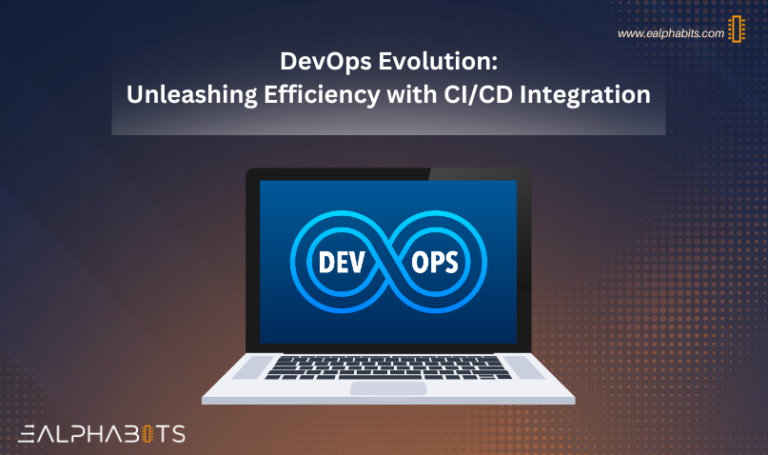 www.ealphabits.com

DevOps Evolution:
Unleashing Efficiency with CI/CD Integration

DEV OPS

EALPHABITS